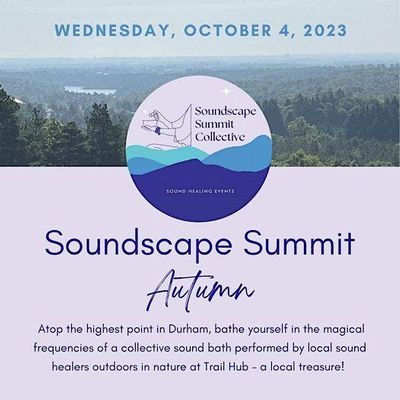 WEDNESDAY, OCTOBER 4, 2023

Soundscape Summit Collective

SOUND HEALING EVENTS

Soundscape Summit

Autumn

Atop the highest point in Durham, bathe yourself in the magical frequencies of a collective sound bath performed by local sound healers outdoors in nature at Trail Hub - a local treasure!